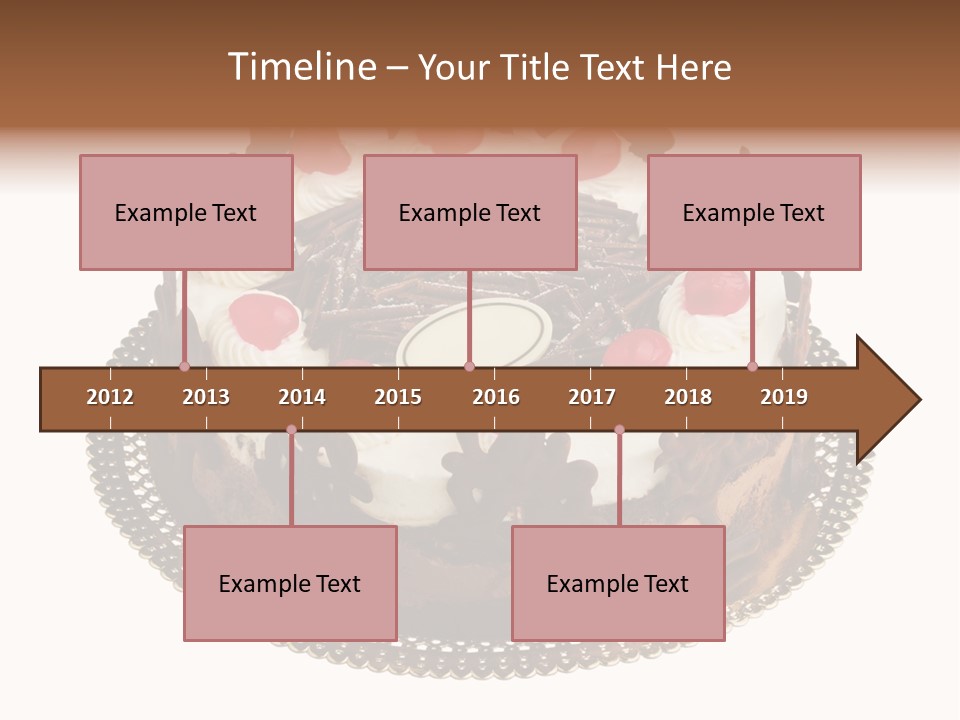 Timeline – Your Title Text Here

Example Text

Example Text

Example Text

2012 2013 2014 2015 2016 2017 2018 2019

Example Text

Example Text